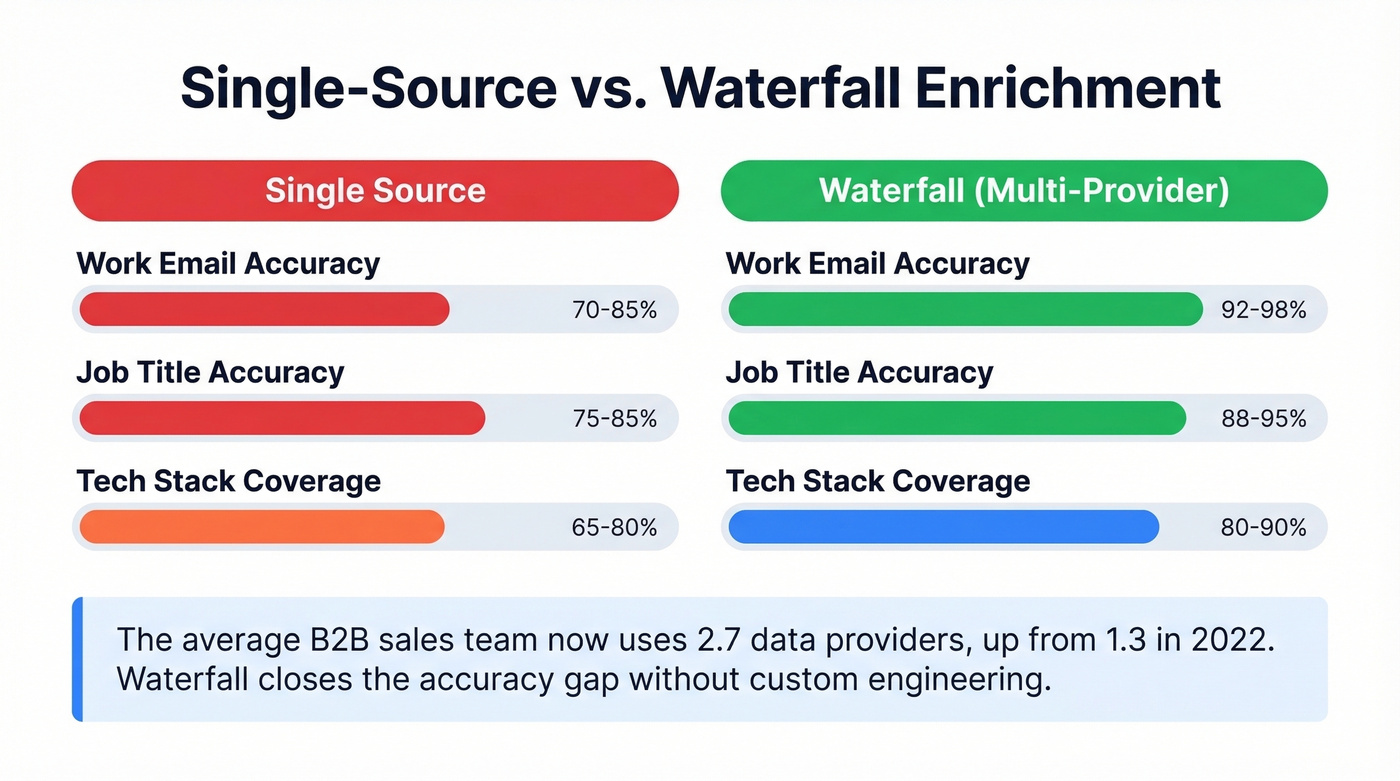 Single-Source vs. Waterfall Enrichment

Single Source

Work Email Accuracy

70-85%

Job Title Accuracy

75-85%

Tech Stack Coverage

65-80%

Waterfall (Multi-Provider)

Work Email Accuracy

92-98%

Job Title Accuracy

88-95%

Tech Stack Coverage

80-90%

The average B2B sales team now uses 2.7 data providers, up from 1.3 in 2022. Waterfall closes the accuracy gap without custom engineering.